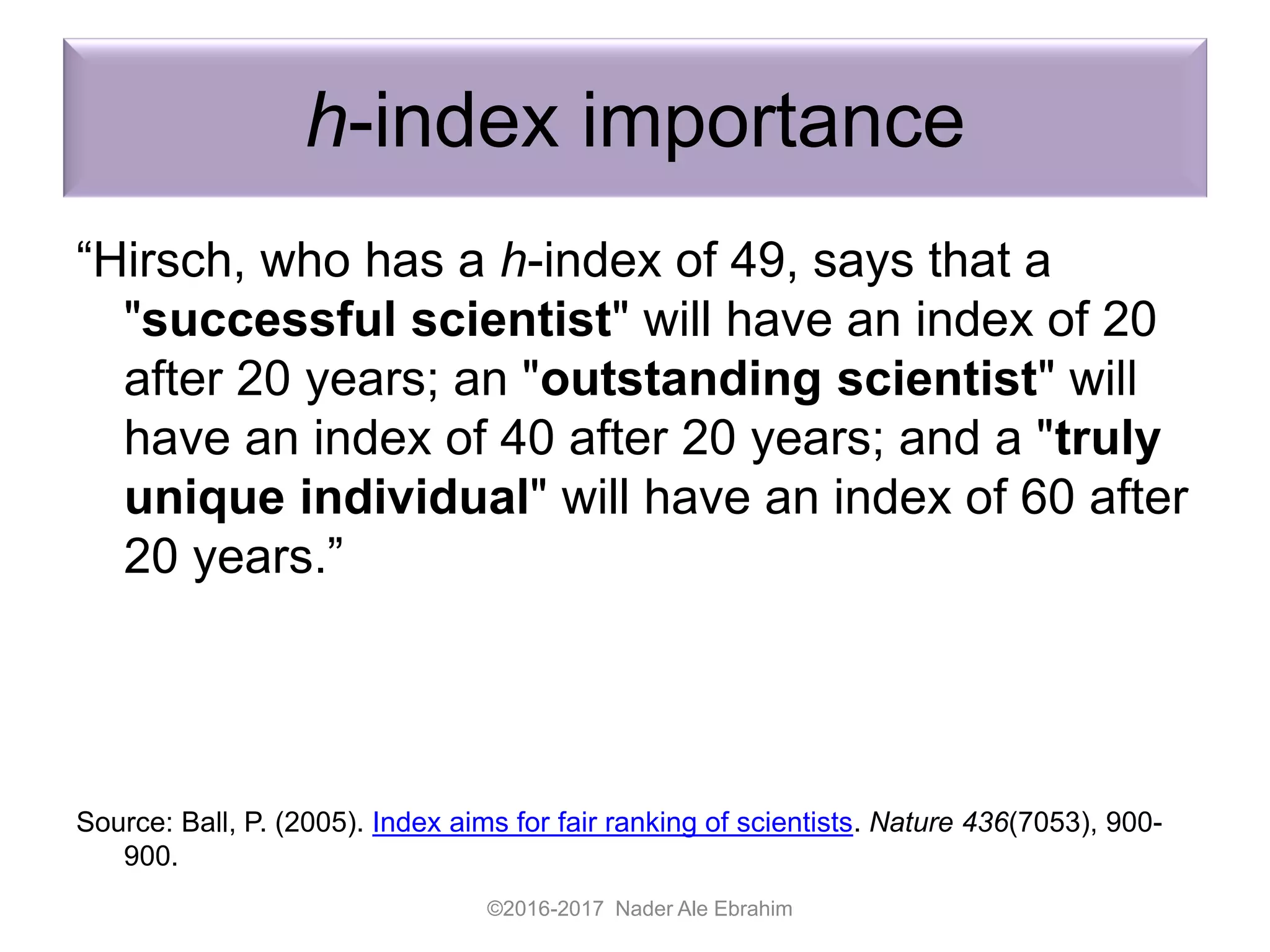 h-index importance

“Hirsch, who has a h-index of 49, says that a "successful scientist" will have an index of 20 after 20 years; an "outstanding scientist" will have an index of 40 after 20 years; and a "truly unique individual" will have an index of 60 after 20 years.”

Source: Ball, P. (2005). Index aims for fair ranking of scientists. Nature 436(7053), 900-900.

©2016-2017 Nader Ale Ebrahim